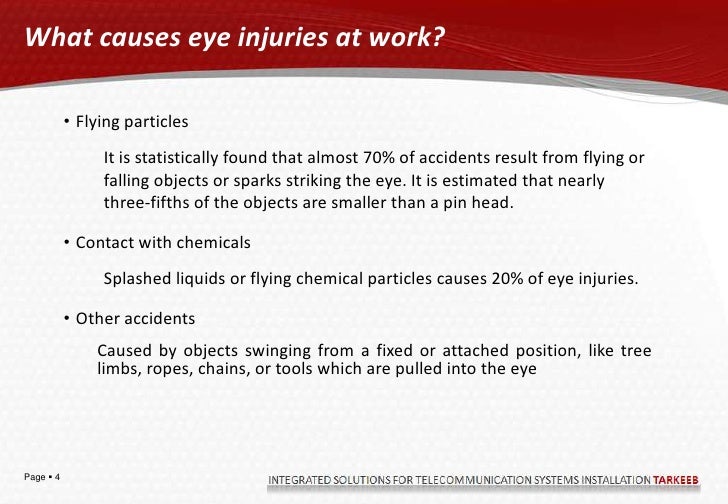 What causes eye injuries at work?

• Flying particles

It is statistically found that almost 70% of accidents result from flying or falling objects or sparks striking the eye. It is estimated that nearly three-fifths of the objects are smaller than a pin head.

• Contact with chemicals

Splashed liquids or flying chemical particles causes 20% of eye injuries.

• Other accidents

Caused by objects swinging from a fixed or attached position, like tree limbs, ropes, chains, or tools which are pulled into the eye

Page ▪ 4

INTEGRATED SOLUTIONS FOR TELECOMMUNICATION SYSTEMS INSTALLATION TARKEEB